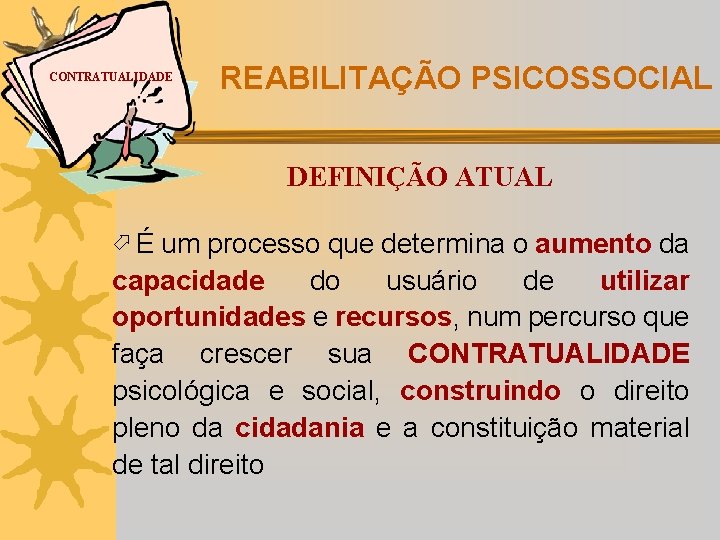 CONTRATUALIDADE

REABILITAÇÃO PSICOSSOCIAL

DEFINIÇÃO ATUAL

É um processo que determina o aumento da capacidade do usuário de utilizar oportunidades e recursos, num percurso que faça crescer sua CONTRATUALIDADE psicológica e social, construindo o direito pleno da cidadania e a constituição material de tal direito